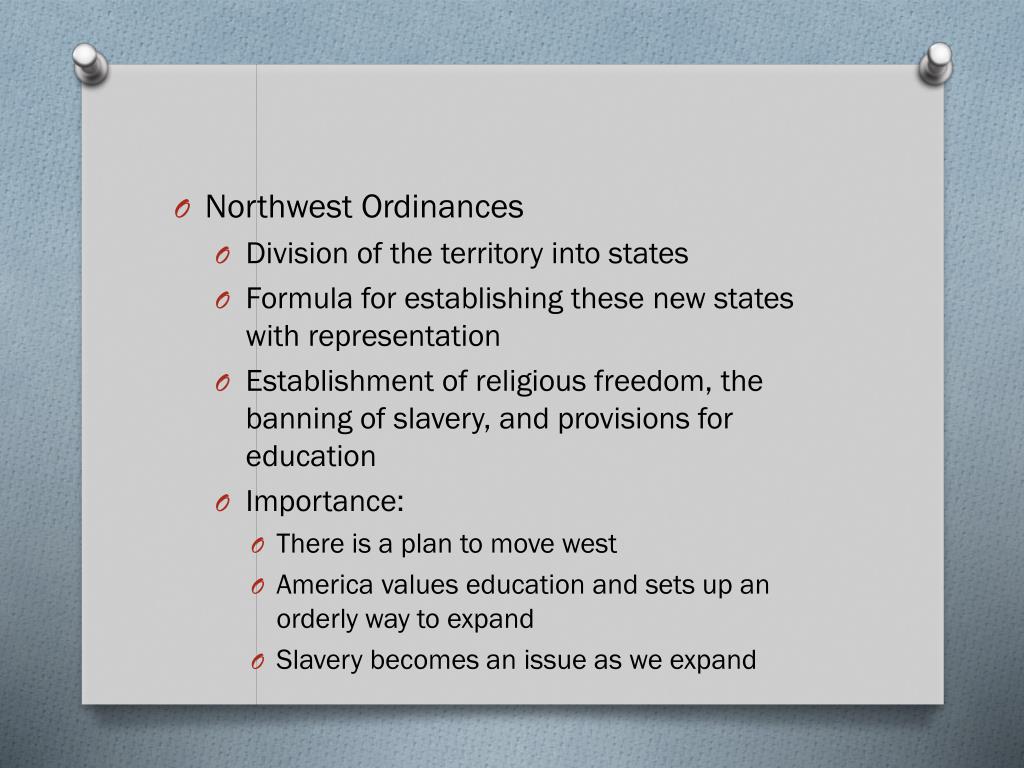 O Northwest Ordinances
O Division of the territory into states
O Formula for establishing these new states with representation
O Establishment of religious freedom, the banning of slavery, and provisions for education
O Importance:
O There is a plan to move west
O America values education and sets up an orderly way to expand
O Slavery becomes an issue as we expand